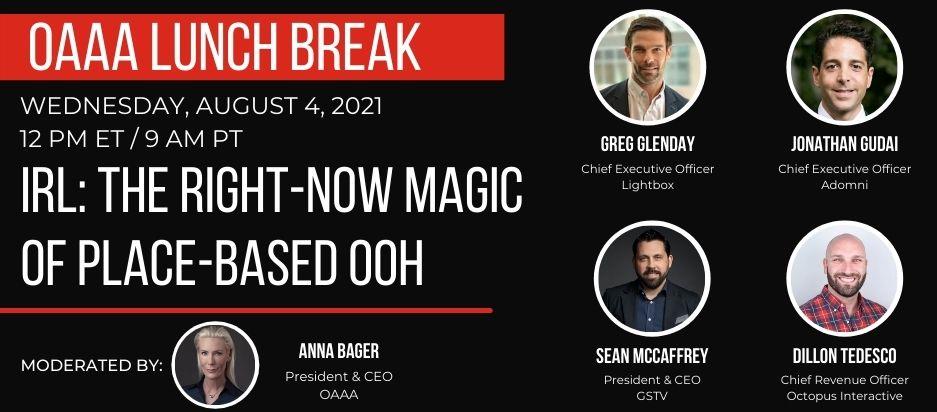 OAAA LUNCH BREAK

WEDNESDAY, AUGUST 4, 2021
12 PM ET / 9 AM PT

IRL: THE RIGHT-NOW MAGIC OF PLACE-BASED OOH

MODERATED BY:

ANNA BAGER
President & CEO
OAAA

GREG GLENDAY
Chief Executive Officer
Lightbox

JONATHAN GUDAI
Chief Executive Officer
Adomni

SEAN MCCAFFREY
President & CEO
GSTV

DILLON TEDESCO
Chief Revenue Officer
Octopus Interactive